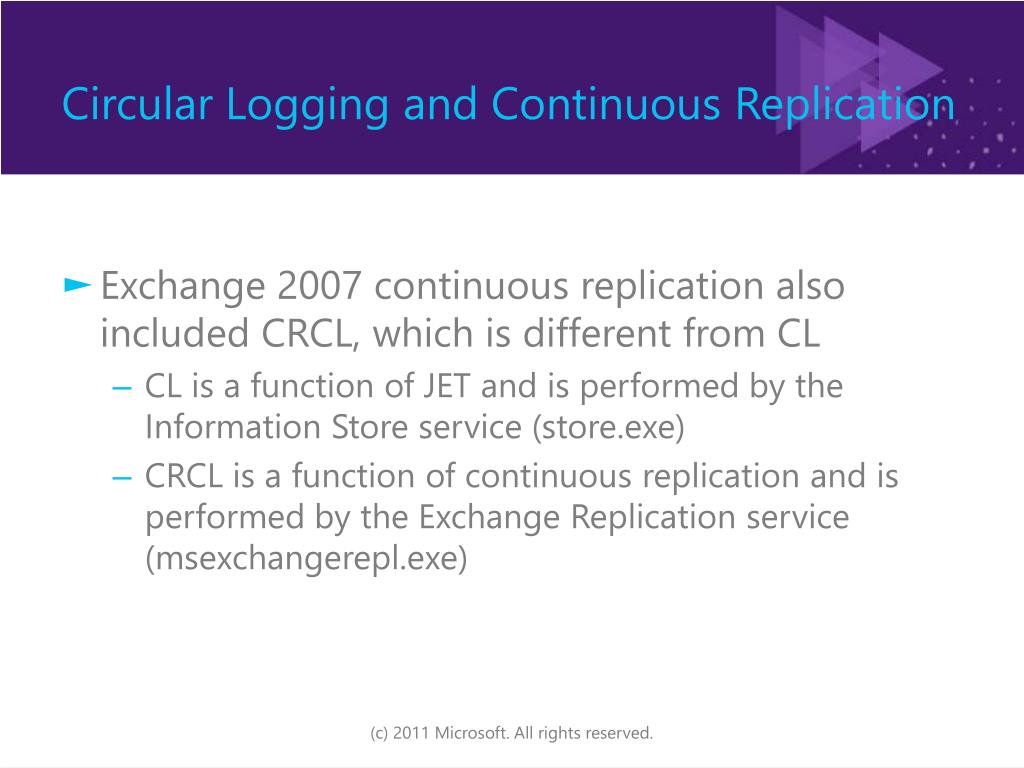 Circular Logging and Continuous Replication

► Exchange 2007 continuous replication also included CRCL, which is different from CL

– CL is a function of JET and is performed by the Information Store service (store.exe)

– CRCL is a function of continuous replication and is performed by the Exchange Replication service (msexchangerepl.exe)

(c) 2011 Microsoft. All rights reserved.